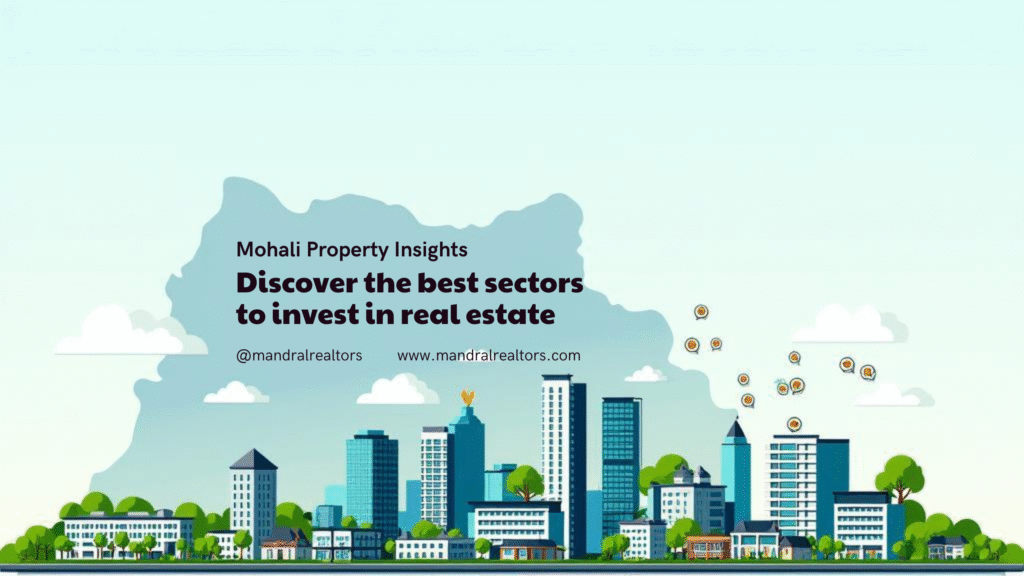 Mohali Property Insights

Discover the best sectors to invest in real estate

@mandralrealtors www.mandralrealtors.com